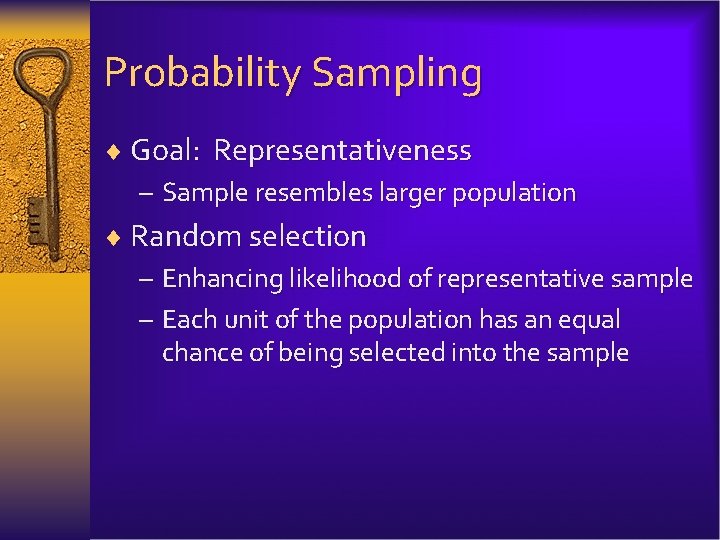 Probability Sampling

♦ Goal: Representativeness

– Sample resembles larger population

♦ Random selection

– Enhancing likelihood of representative sample

– Each unit of the population has an equal chance of being selected into the sample